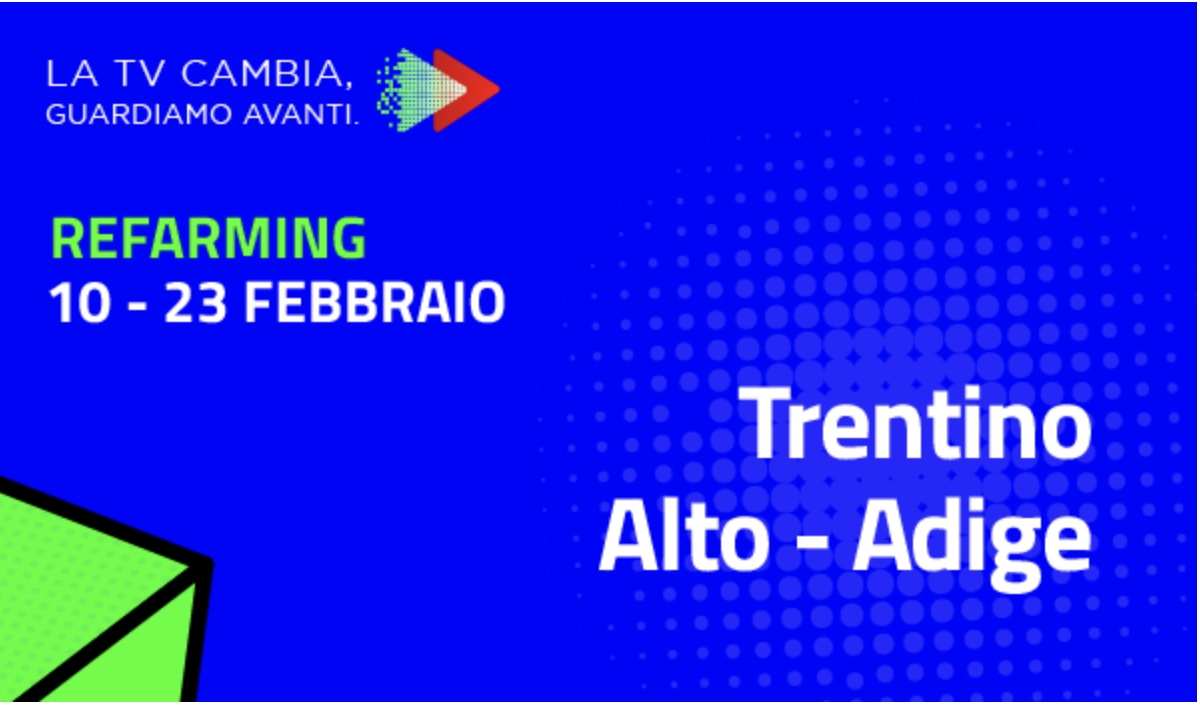 LA TV CAMBIA,
GUARDIAMO AVANTI.

REFARMING
10 - 23 FEBBRAIO

Trentino
Alto - Adige